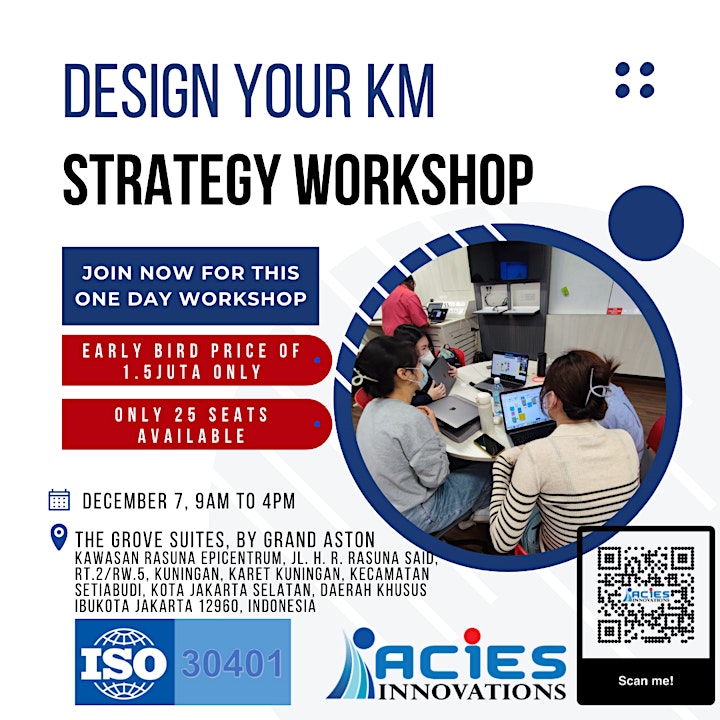 DESIGN YOUR KM
STRATEGY WORKSHOP

JOIN NOW FOR THIS ONE DAY WORKSHOP

EARLY BIRD PRICE OF 1.5JUTA ONLY

ONLY 25 SEATS AVAILABLE

DECEMBER 7, 9AM TO 4PM

THE GROVE SUITES, BY GRAND ASTON
KAWASAN RASUNA EPICENTRUM, JL. H. R. RASUNA SAID, RT.2/RW.5, KUNINGAN, KARET KUNINGAN, KECAMATAN SETIABUDI, KOTA JAKARTA SELATAN, DAERAH KHUSUS IBUKOTA JAKARTA 12960, INDONESIA

ISO 30401

ACIES INNOVATIONS

ACIES INNOVATIONS

Scan me!